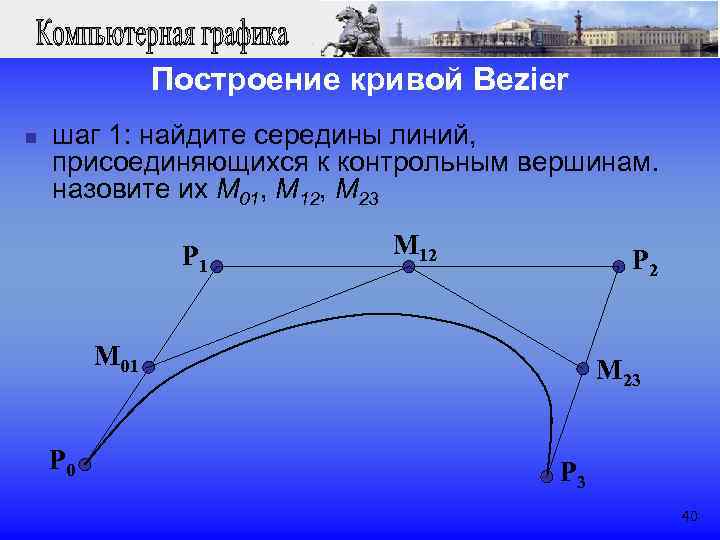 Компьютерная графика

Построение кривой Bezier

шаг 1: найдите середины линий, присоединяющихся к контрольным вершинам. назовите их $M_{01}$, $M_{12}$, $M_{23}$

$P_1$

$M_{12}$

$P_2$

$M_{01}$

$M_{23}$

$P_0$

$P_3$

40